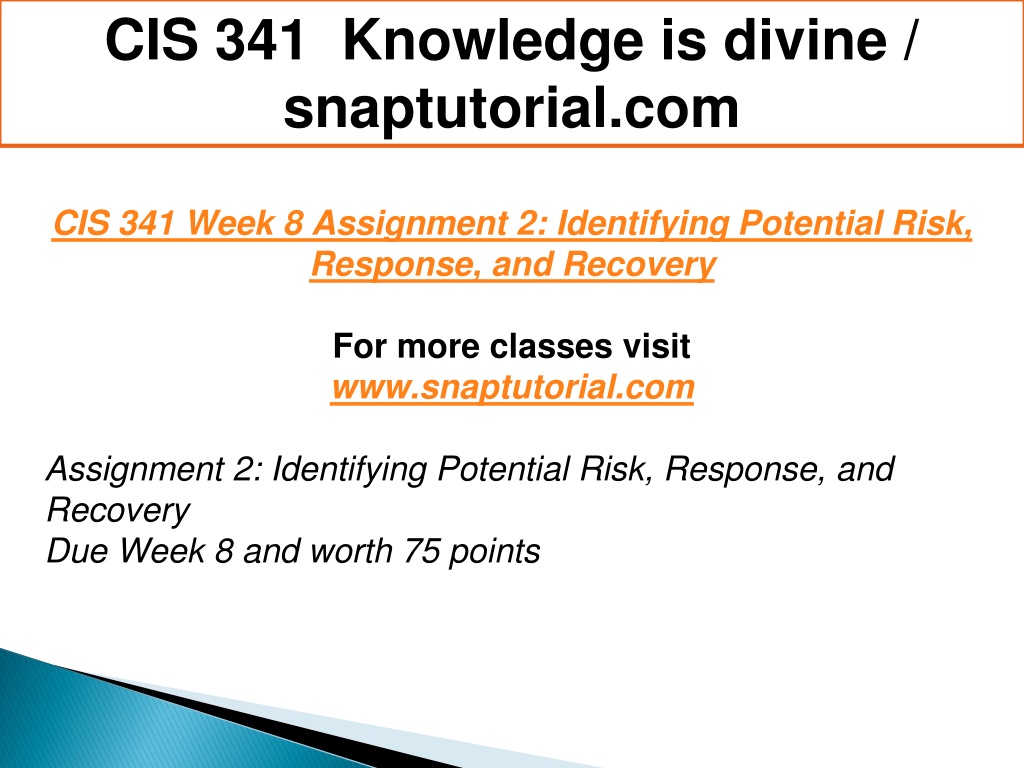 CIS 341 Knowledge is divine / snaptutorial.com

CIS 341 Week 8 Assignment 2: Identifying Potential Risk, Response, and Recovery

For more classes visit
www.snaptutorial.com

Assignment 2: Identifying Potential Risk, Response, and Recovery
Due Week 8 and worth 75 points